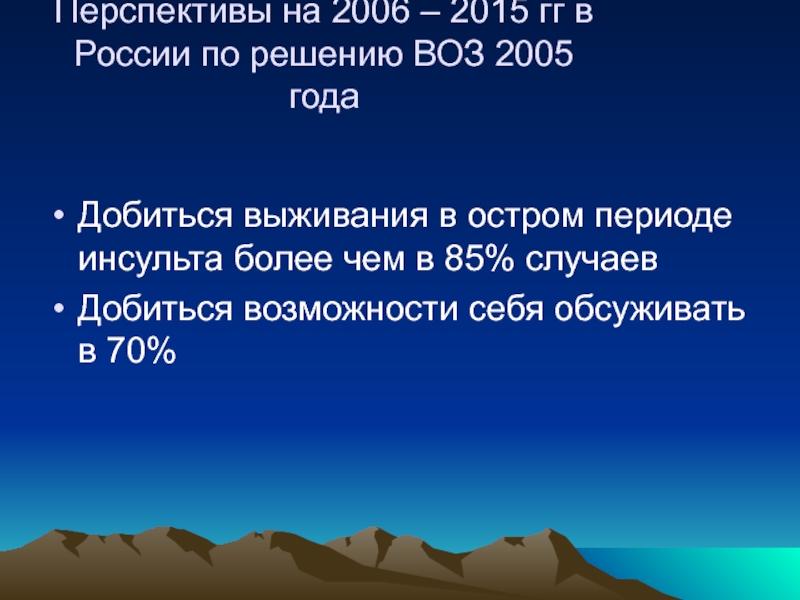 Перспективы на 2006 – 2015 гг в России по решению ВОЗ 2005 года

• Добиться выживания в остром периоде инсульта более чем в 85% случаев
• Добиться возможности себя обсуживать в 70%